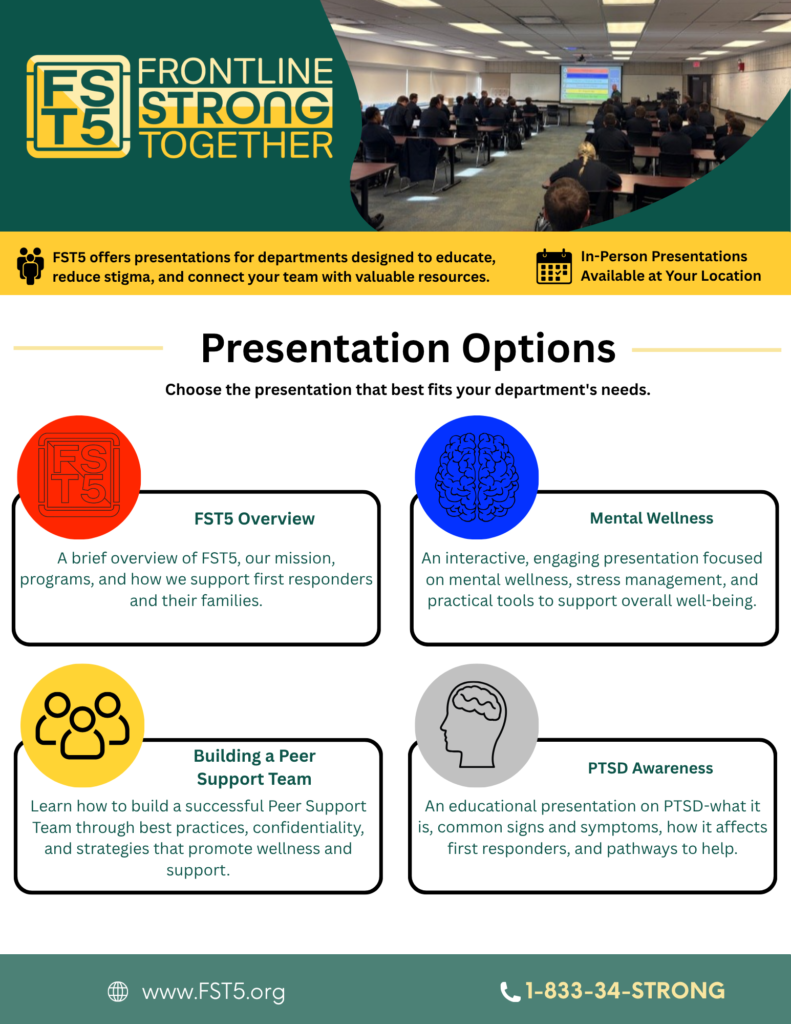 FST5 FRONTLINE STRONG TOGETHER

FST5 offers presentations for departments designed to educate, reduce stigma, and connect your team with valuable resources.

In-Person Presentations Available at Your Location

Presentation Options

Choose the presentation that best fits your department's needs.

FST5

FST5 Overview

A brief overview of FST5, our mission, programs, and how we support first responders and their families.

Mental Wellness

An interactive, engaging presentation focused on mental wellness, stress management, and practical tools to support overall well-being.

Building a Peer Support Team

Learn how to build a successful Peer Support Team through best practices, confidentiality, and strategies that promote wellness and support.

PTSD Awareness

An educational presentation on PTSD-what it is, common signs and symptoms, how it affects first responders, and pathways to help.

www.FST5.org

1-833-34-STRONG